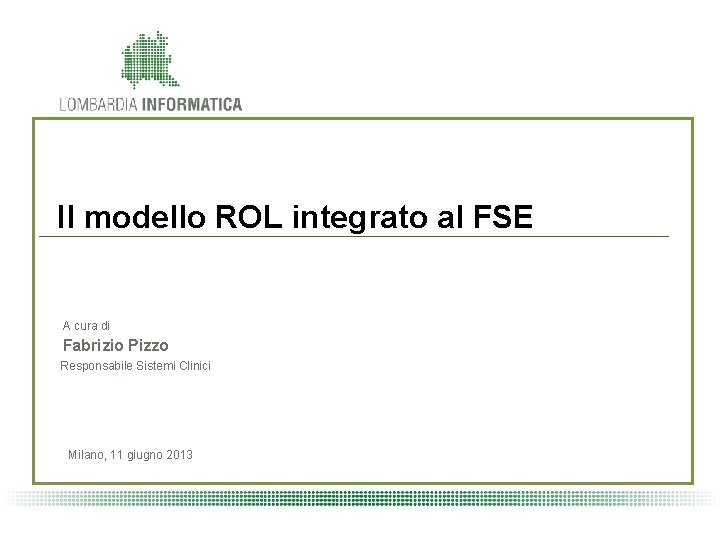 LOMBARDIA INFORMATICA

Il modello ROL integrato al FSE

A cura di
Fabrizio Pizzo
Responsabile Sistemi Clinici

Milano, 11 giugno 2013